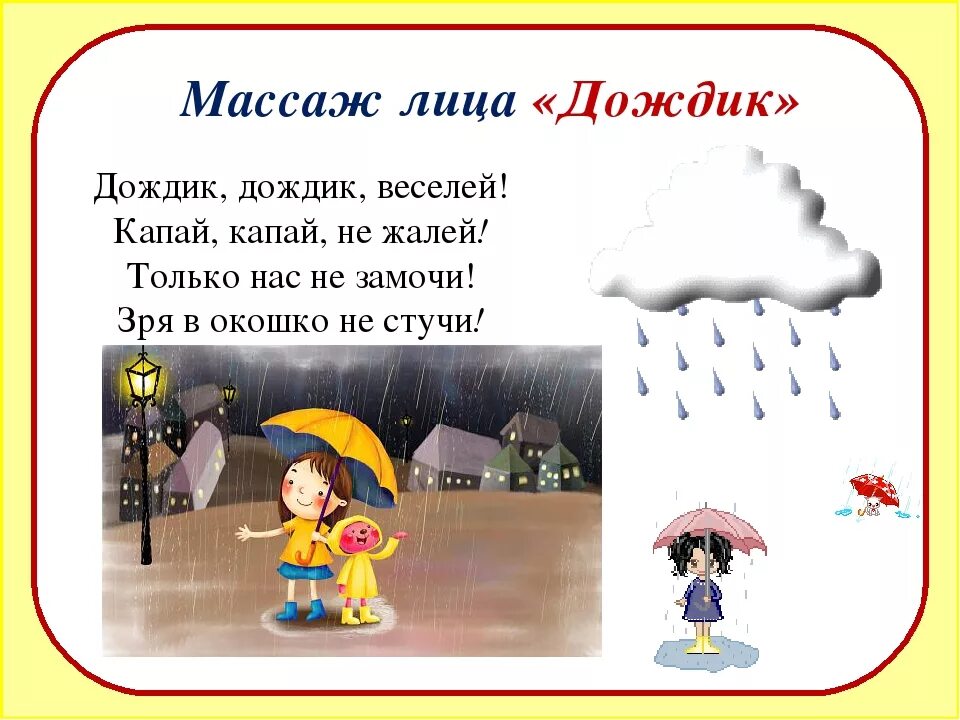 Массаж лица «Дождик»

Дождик, дождик, веселей!
Капай, капай, не жалей!
Только нас не замочи!
Зря в окошко не стучи!